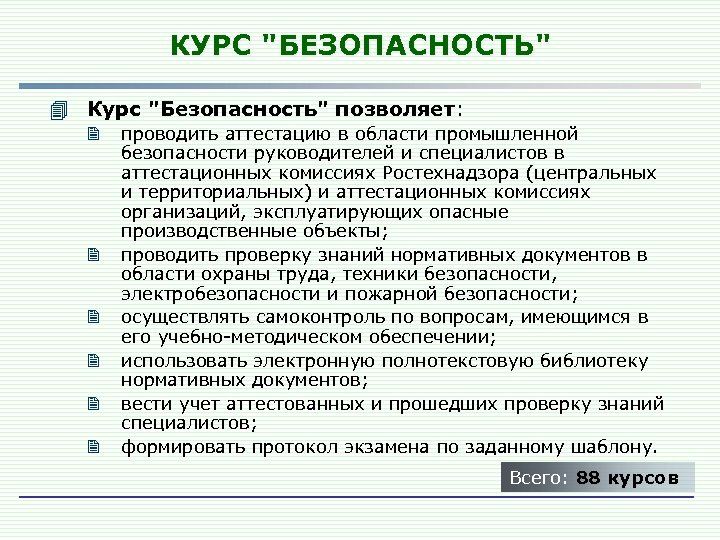 КУРС "БЕЗОПАСНОСТЬ"

Курс "Безопасность" позволяет:

проводить аттестацию в области промышленной безопасности руководителей и специалистов в аттестационных комиссиях Ростехнадзора (центральных и территориальных) и аттестационных комиссиях организаций, эксплуатирующих опасные производственные объекты;

проводить проверку знаний нормативных документов в области охраны труда, техники безопасности, электробезопасности и пожарной безопасности;

осуществлять самоконтроль по вопросам, имеющимся в его учебно-методическом обеспечении;

использовать электронную полнотекстовую библиотеку нормативных документов;

вести учет аттестованных и прошедших проверку знаний специалистов;

формировать протокол экзамена по заданному шаблону.

Всего: 88 курсов